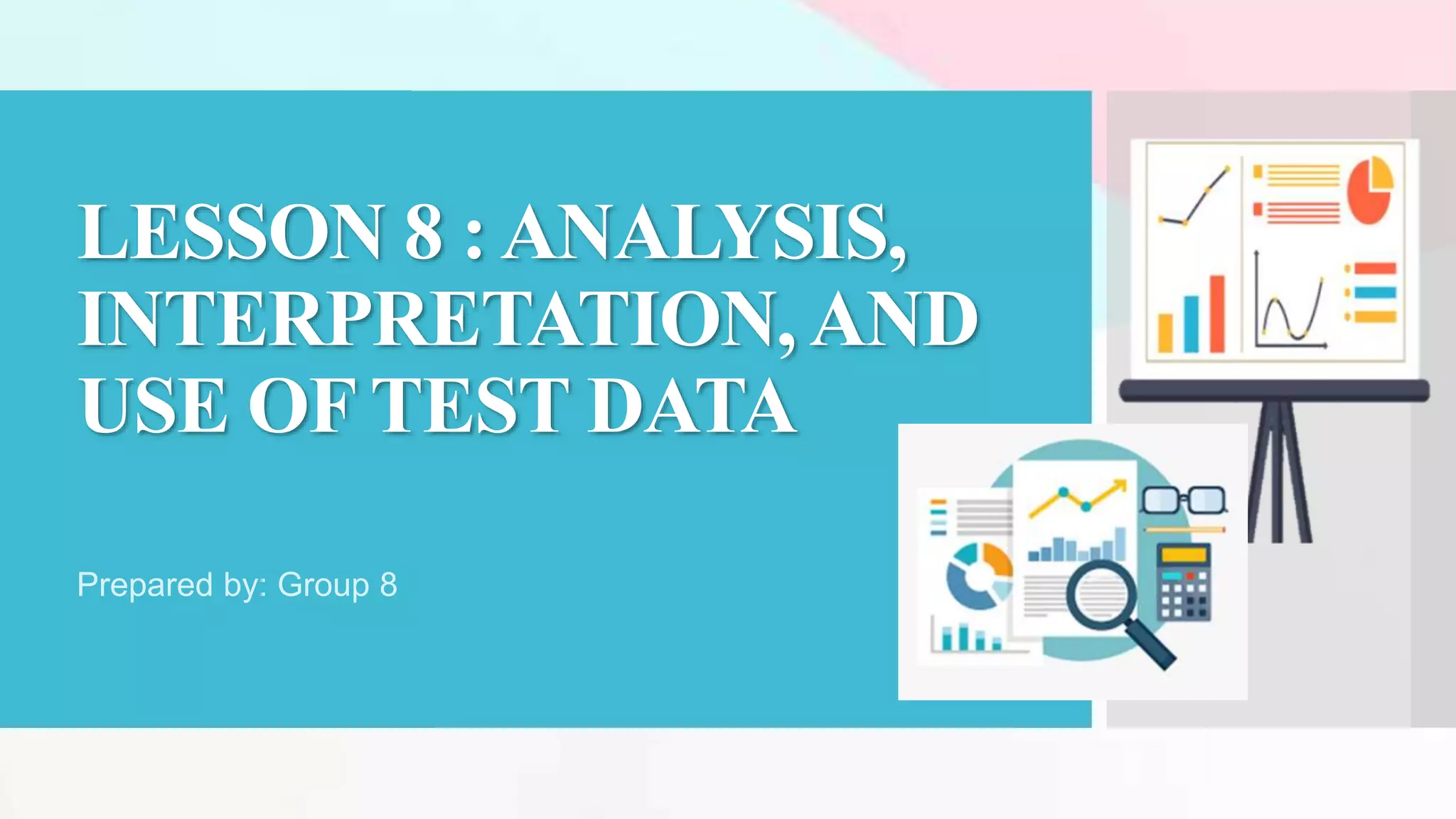 LESSON 8 : ANALYSIS, INTERPRETATION, AND USE OF TEST DATA

Prepared by: Group 8